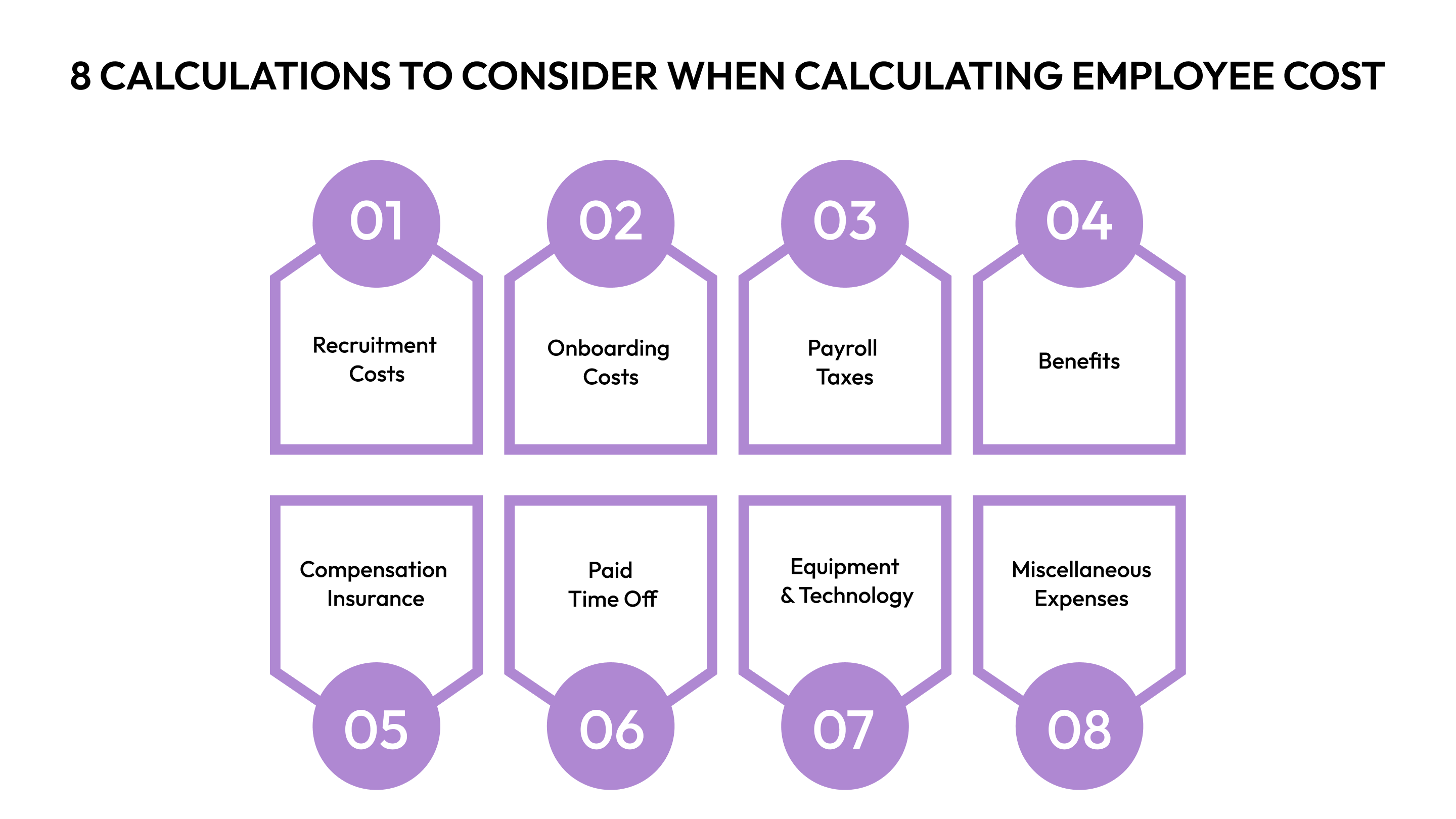 8 CALCULATIONS TO CONSIDER WHEN CALCULATING EMPLOYEE COST

01
Recruitment Costs

02
Onboarding Costs

03
Payroll Taxes

04
Benefits

Compensation Insurance
05

Paid Time Off
06

Equipment & Technology
07

Miscellaneous Expenses
08